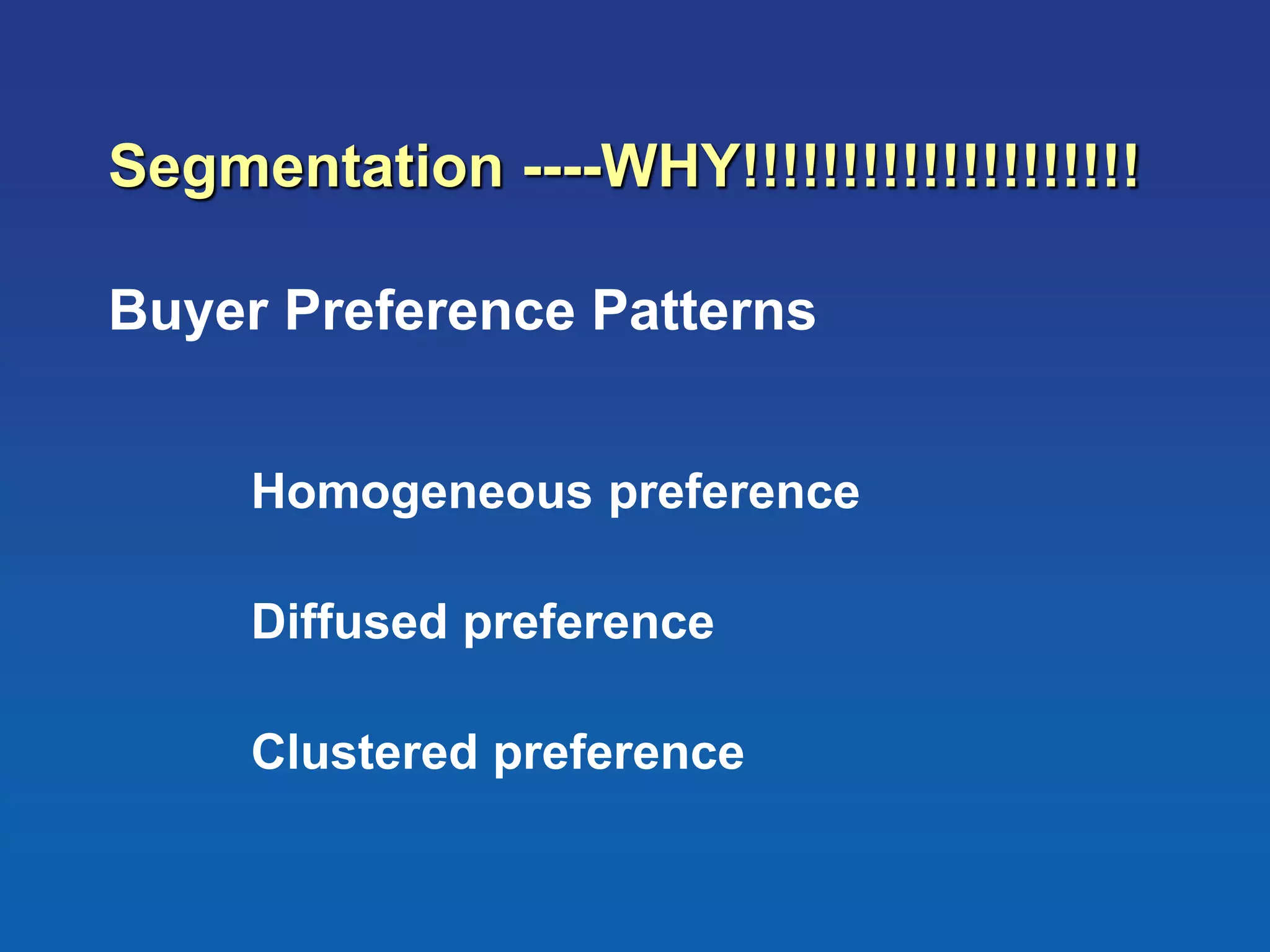 Segmentation ----WHY!!!!!!!!!!!!!!!!!!!!!!

Buyer Preference Patterns

Homogeneous preference

Diffused preference

Clustered preference